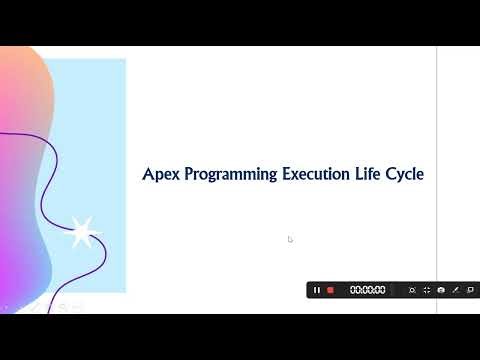 Apex Programming Execution Life Cycle

00:00:00